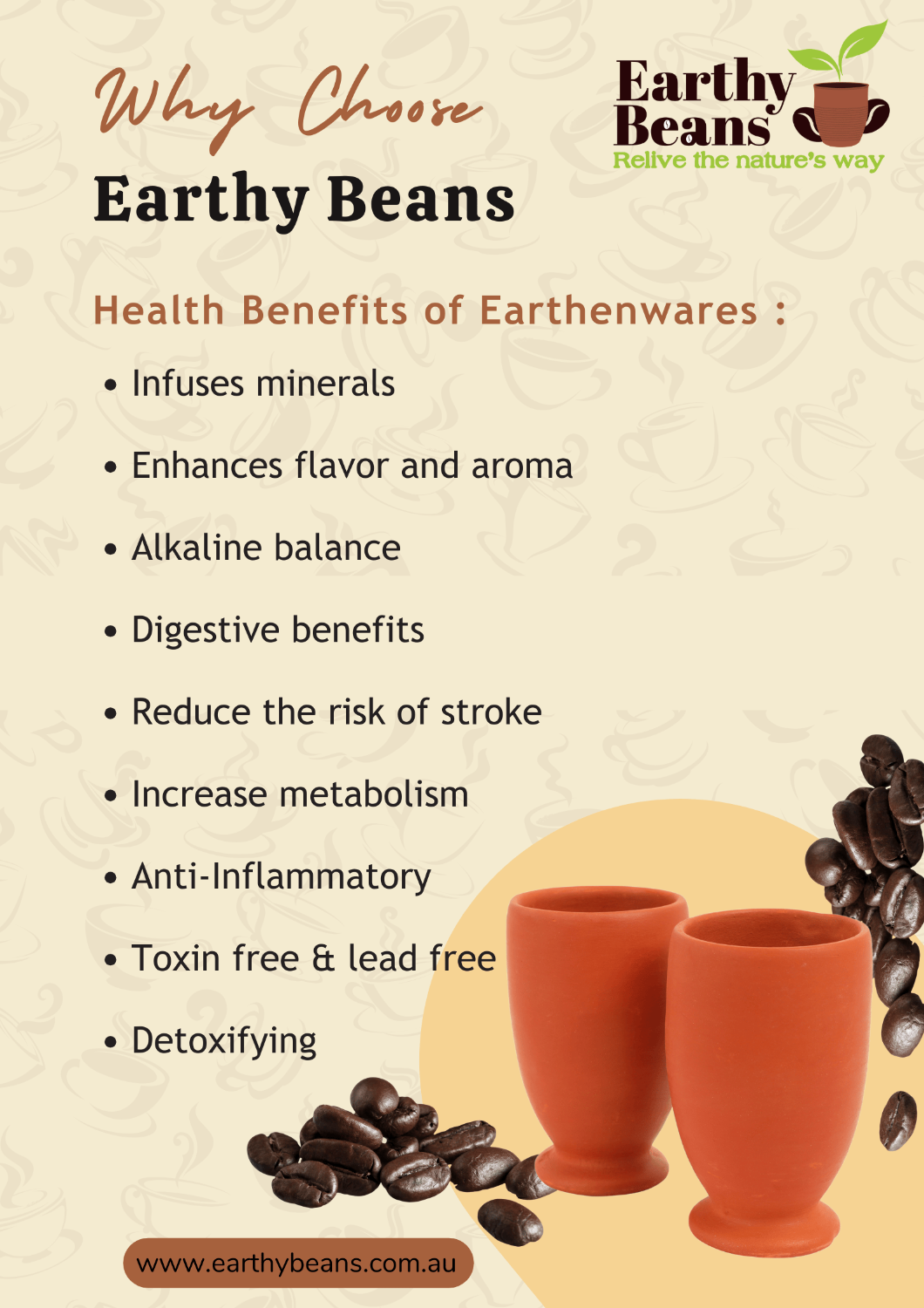 Why Choose
Earthy Beans

Earthy Beans
Relive the nature's way

Health Benefits of Earthenwares :

• Infuses minerals
• Enhances flavor and aroma
• Alkaline balance
• Digestive benefits
• Reduce the risk of stroke
• Increase metabolism
• Anti-Inflammatory
• Toxin free & lead free
• Detoxifying

www.earthybeans.com.au